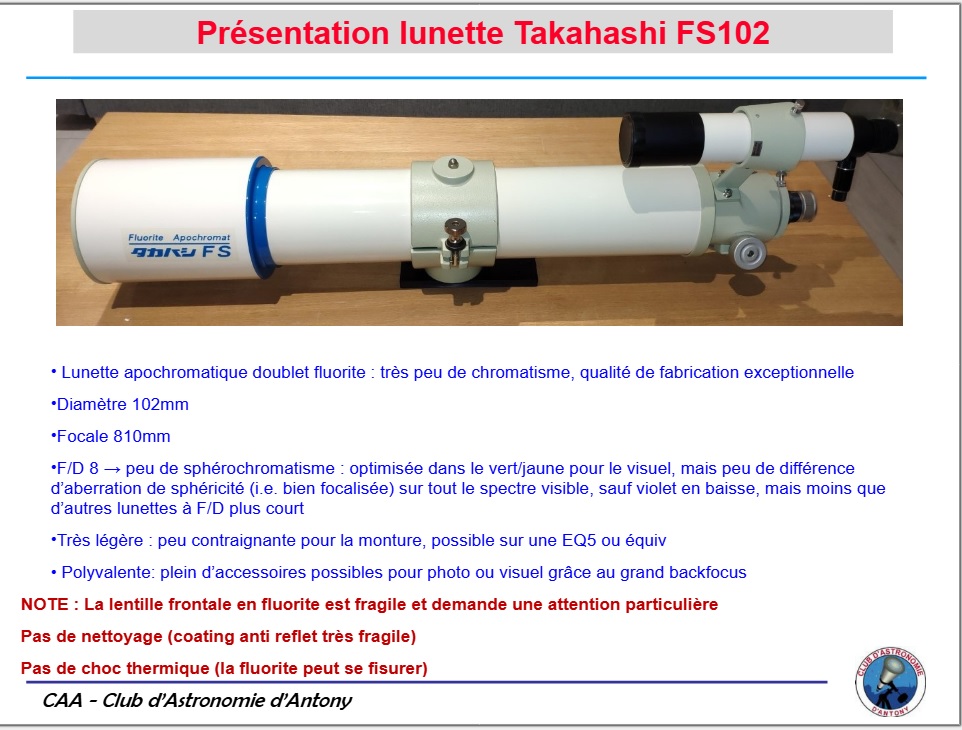 Présentation lunette Takahashi FS102

Fluorite Apochromat
タカハシ FS

• Lunette apochromatique doublet fluorite : très peu de chromatisme, qualité de fabrication exceptionnelle

•Diamètre 102mm

•Focale 810mm

•F/D 8 → peu de sphérochromatisme : optimisée dans le vert/jaune pour le visuel, mais peu de différence d'aberration de sphéricité (i.e. bien focalisée) sur tout le spectre visible, sauf violet en baisse, mais moins que d'autres lunettes à F/D plus court

•Très légère : peu contraignante pour la monture, possible sur une EQ5 ou équiv

• Polyvalente: plein d'accessoires possibles pour photo ou visuel grâce au grand backfocus

NOTE : La lentille frontale en fluorite est fragile et demande une attention particulière

Pas de nettoyage (coating anti reflet très fragile)

Pas de choc thermique (la fluorite peut se fisurer)

CAA - Club d'Astronomie d'Antony

CLUB D'ASTRONOMIE D'ANTONY